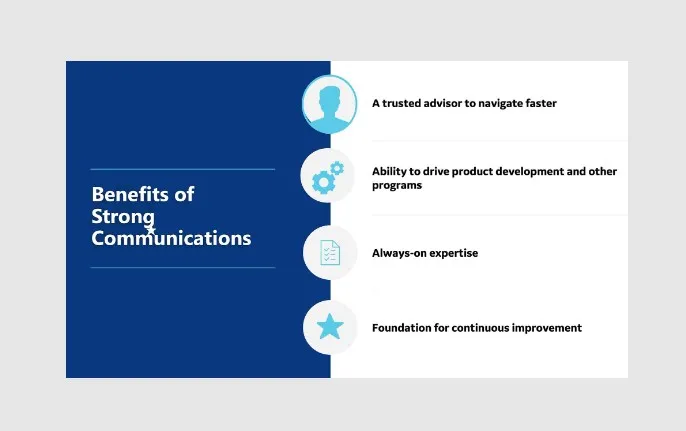 Benefits of Strong Communications

A trusted advisor to navigate faster

Ability to drive product development and other programs

Always-on expertise

Foundation for continuous improvement